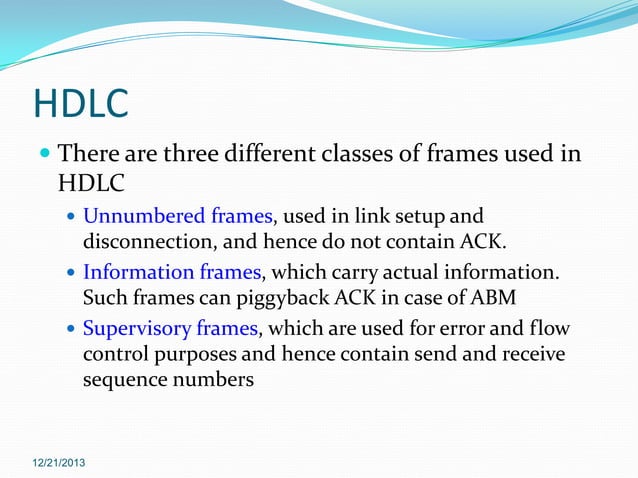 HDLC

There are three different classes of frames used in HDLC

Unnumbered frames, used in link setup and disconnection, and hence do not contain ACK.

Information frames, which carry actual information. Such frames can piggyback ACK in case of ABM

Supervisory frames, which are used for error and flow control purposes and hence contain send and receive sequence numbers

12/21/2013